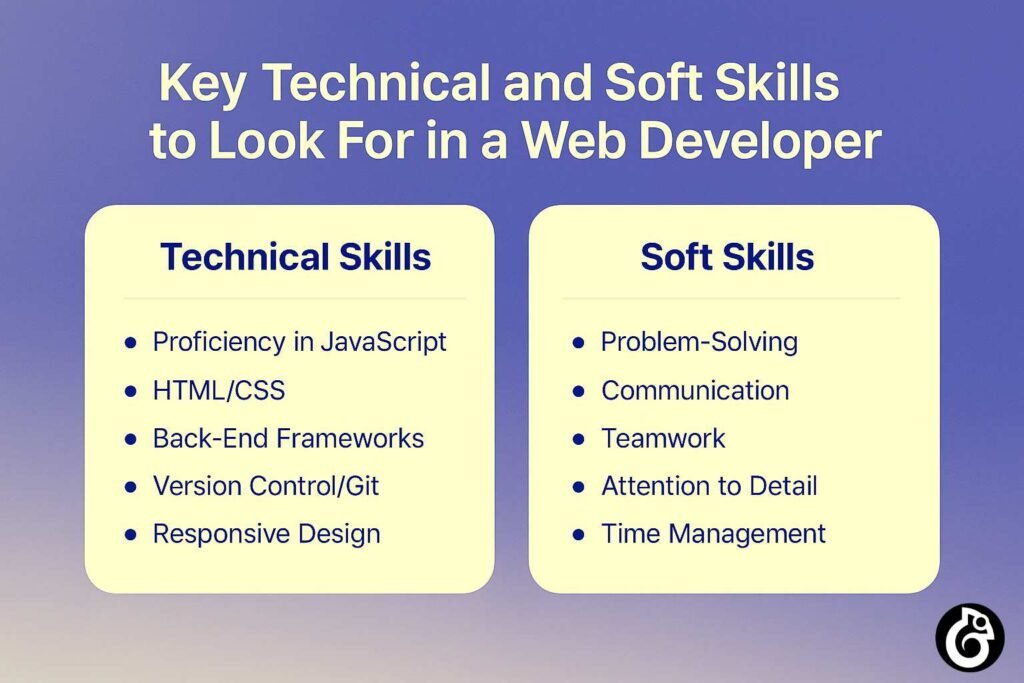 Key Technical and Soft Skills to Look For in a Web Developer

Technical Skills

- Proficiency in JavaScript
- HTML/CSS
- Back-End Frameworks
- Version Control/Git
- Responsive Design

Soft Skills

- Problem-Solving
- Communication
- Teamwork
- Attention to Detail
- Time Management